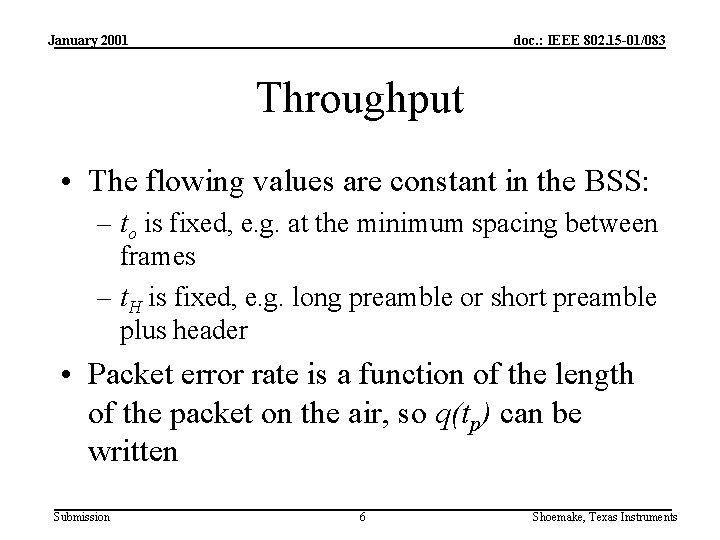 January 2001

doc.: IEEE 802.15-01/083

Throughput

• The flowing values are constant in the BSS:
 – $t_o$ is fixed, e.g. at the minimum spacing between frames
 – $t_H$ is fixed, e.g. long preamble or short preamble plus header

• Packet error rate is a function of the length of the packet on the air, so $q(t_p)$ can be written

Submission

6

Shoemake, Texas Instruments